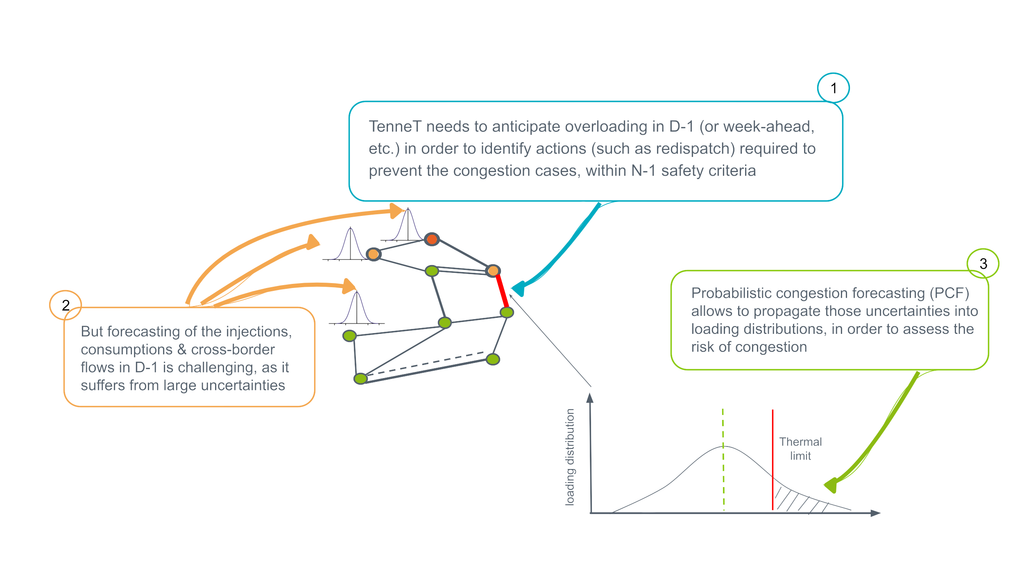 1

TenneT needs to anticipate overloading in D-1 (or week-ahead, etc.) in order to identify actions (such as redispatch) required to prevent the congestion cases, within N-1 safety criteria

2

But forecasting of the injections, consumptions & cross-border flows in D-1 is challenging, as it suffers from large uncertainties

3

Probabilistic congestion forecasting (PCF) allows to propagate those uncertainties into loading distributions, in order to assess the risk of congestion

loading distribution

Thermal limit